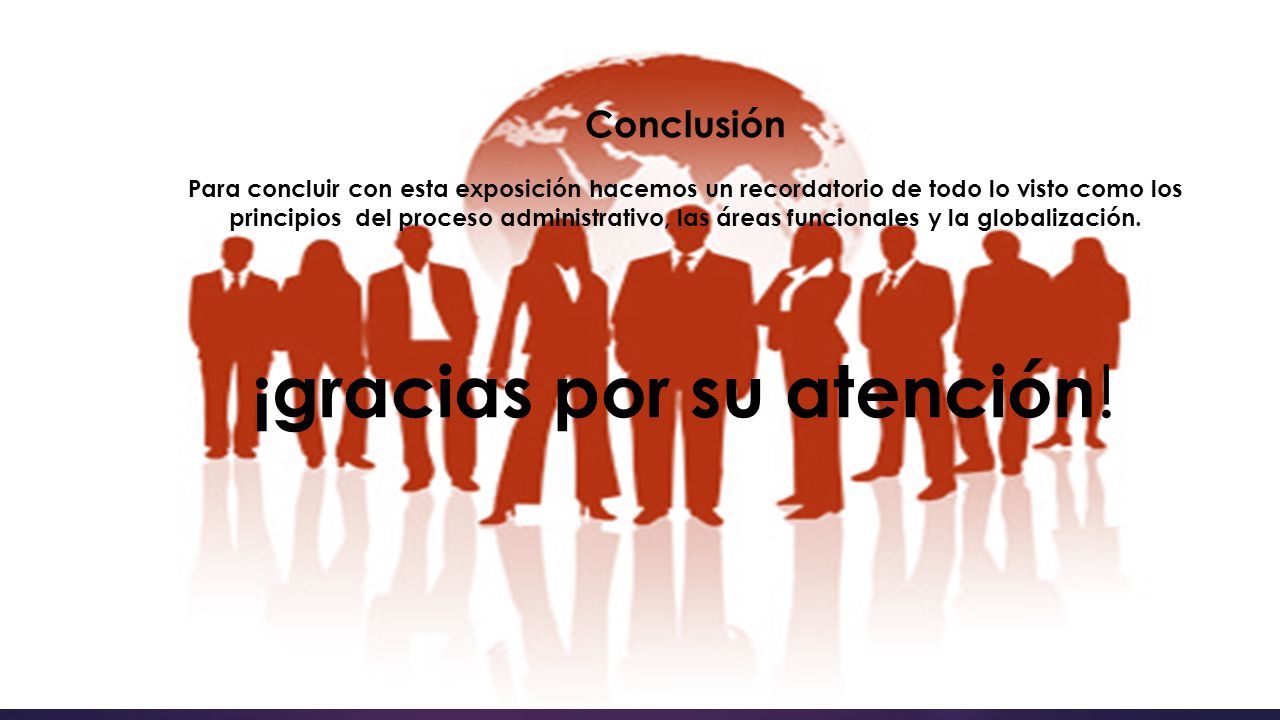 Conclusión

Para concluir con esta exposición hacemos un recordatorio de todo lo visto como los principios del proceso administrativo, las áreas funcionales y la globalización.

¡gracias por su atención!